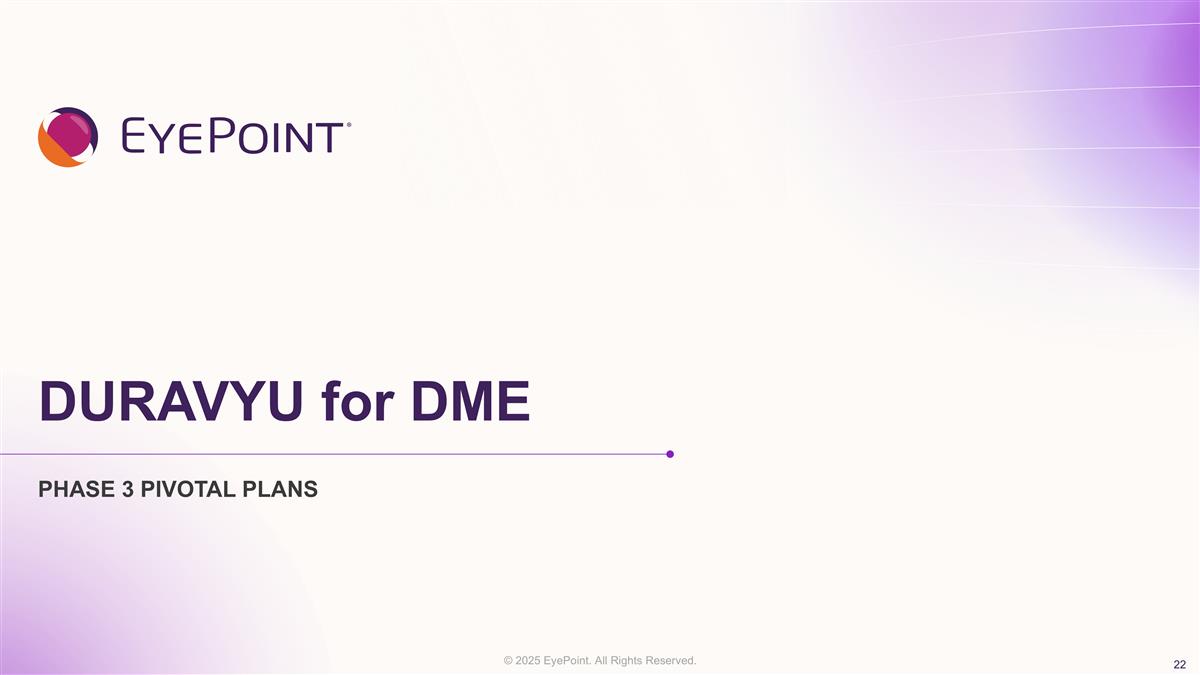 EYEPOINT®

DURAVYU for DME

PHASE 3 PIVOTAL PLANS

© 2025 EyePoint. All Rights Reserved.

22